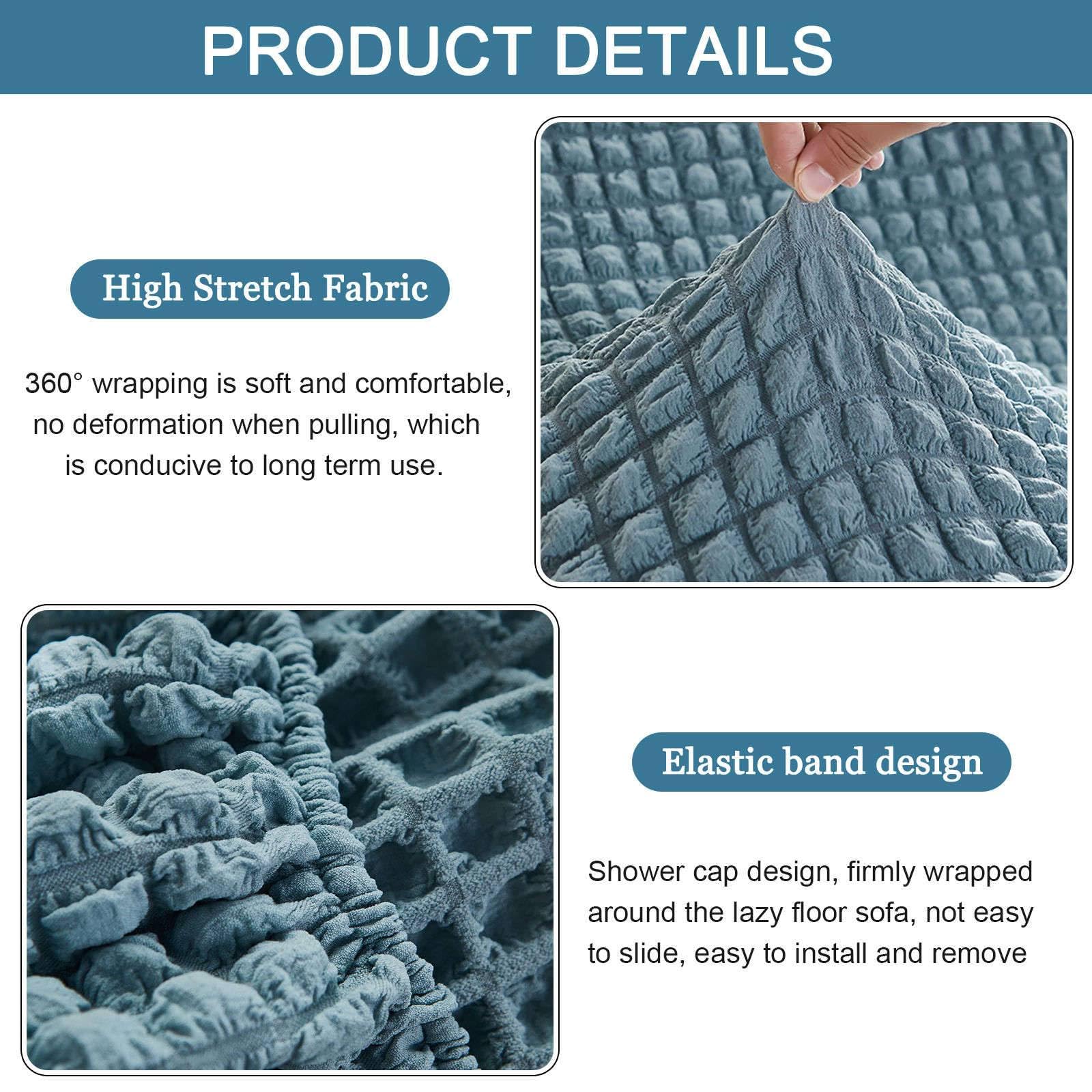 PRODUCT DETAILS

High Stretch Fabric

360° wrapping is soft and comfortable, no deformation when pulling, which is conducive to long term use.

Elastic band design

Shower cap design, firmly wrapped around the lazy floor sofa, not easy to slide, easy to install and remove